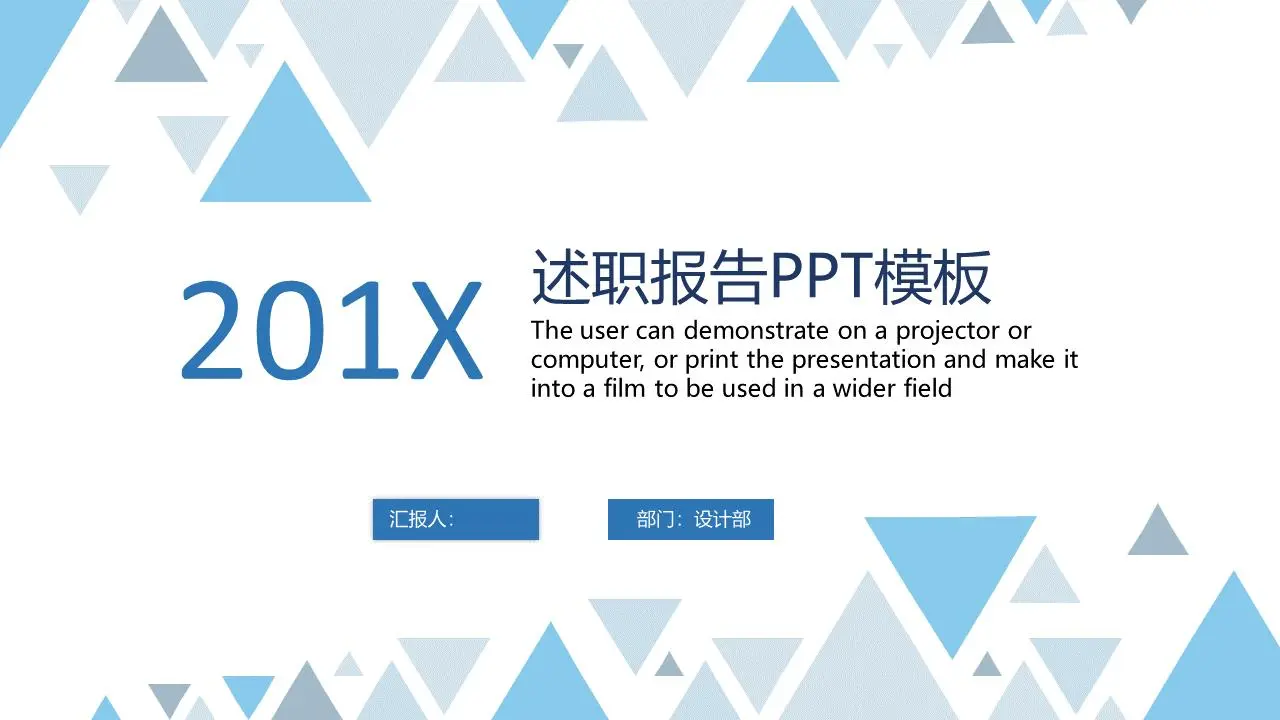 201X

述职报告PPT模板

The user can demonstrate on a projector or computer, or print the presentation and make it into a film to be used in a wider field

汇报人:

部门：设计部